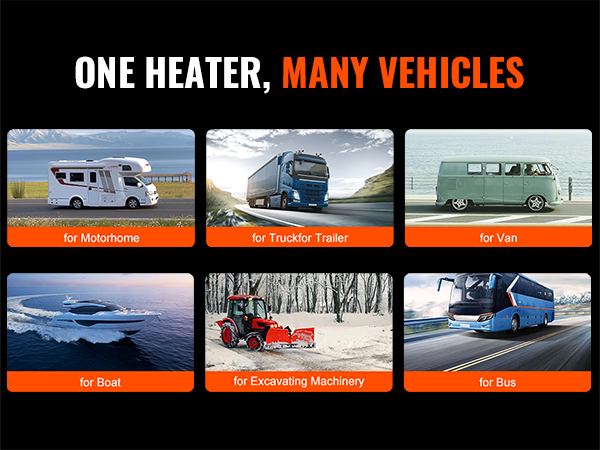 ONE HEATER, MANY VEHICLES

for Motorhome

for Truckfor Trailer

for Van

for Boat

for Excavating Machinery

for Bus